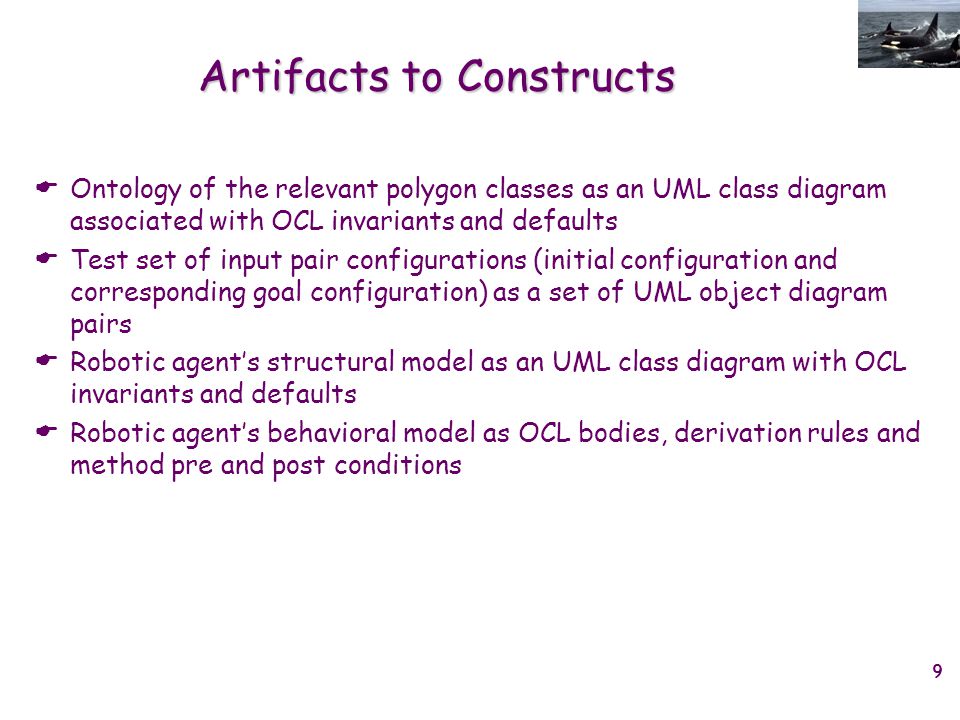 Artifacts to Constructs

Ontology of the relevant polygon classes as an UML class diagram associated with OCL invariants and defaults

Test set of input pair configurations (initial configuration and corresponding goal configuration) as a set of UML object diagram pairs

Robotic agent's structural model as an UML class diagram with OCL invariants and defaults

Robotic agent's behavioral model as OCL bodies, derivation rules and method pre and post conditions

9